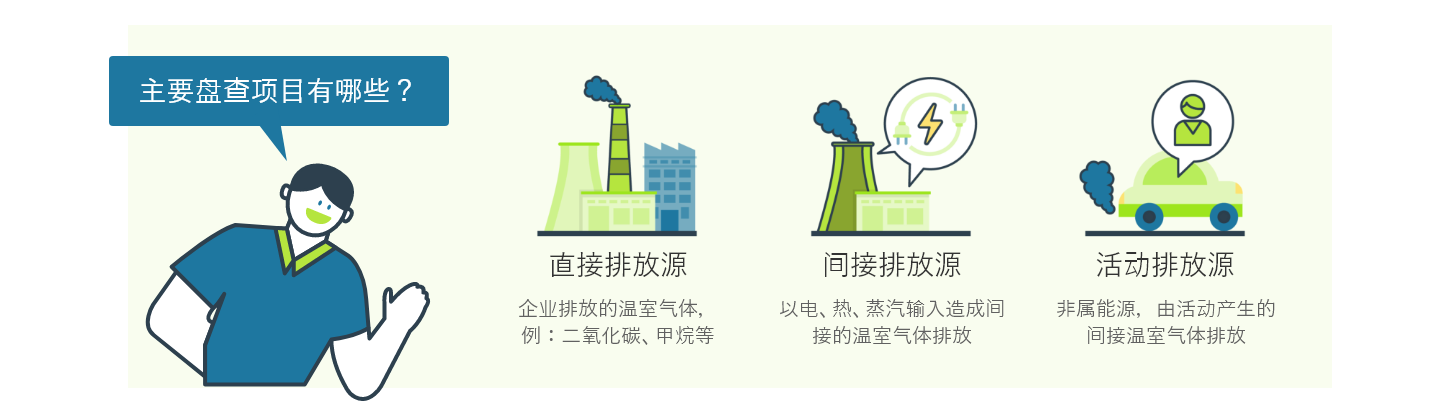 主要盘查项目有哪些？

直接排放源

企业排放的温室气体，例：二氧化碳、甲烷等

间接排放源

以电、热、蒸汽输入造成间接的温室气体排放

活动排放源

非属能源，由活动产生的间接温室气体排放